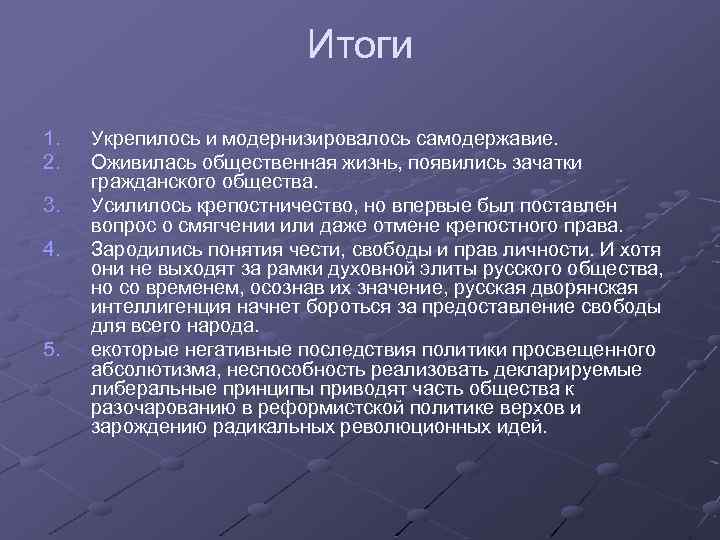 Итоги

1. Укрепилось и модернизировалось самодержавие.
2. Оживилась общественная жизнь, появились зачатки гражданского общества.
3. Усилилось крепостничество, но впервые был поставлен вопрос о смягчении или даже отмене крепостного права.
4. Зародились понятия чести, свободы и прав личности. И хотя они не выходят за рамки духовной элиты русского общества, но со временем, осознав их значение, русская дворянская интеллигенция начнет бороться за предоставление свободы для всего народа.
5. екоторые негативные последствия политики просвещенного абсолютизма, неспособность реализовать декларируемые либеральные принципы приводят часть общества к разочарованию в реформистской политике верхов и зарождению радикальных революционных идей.